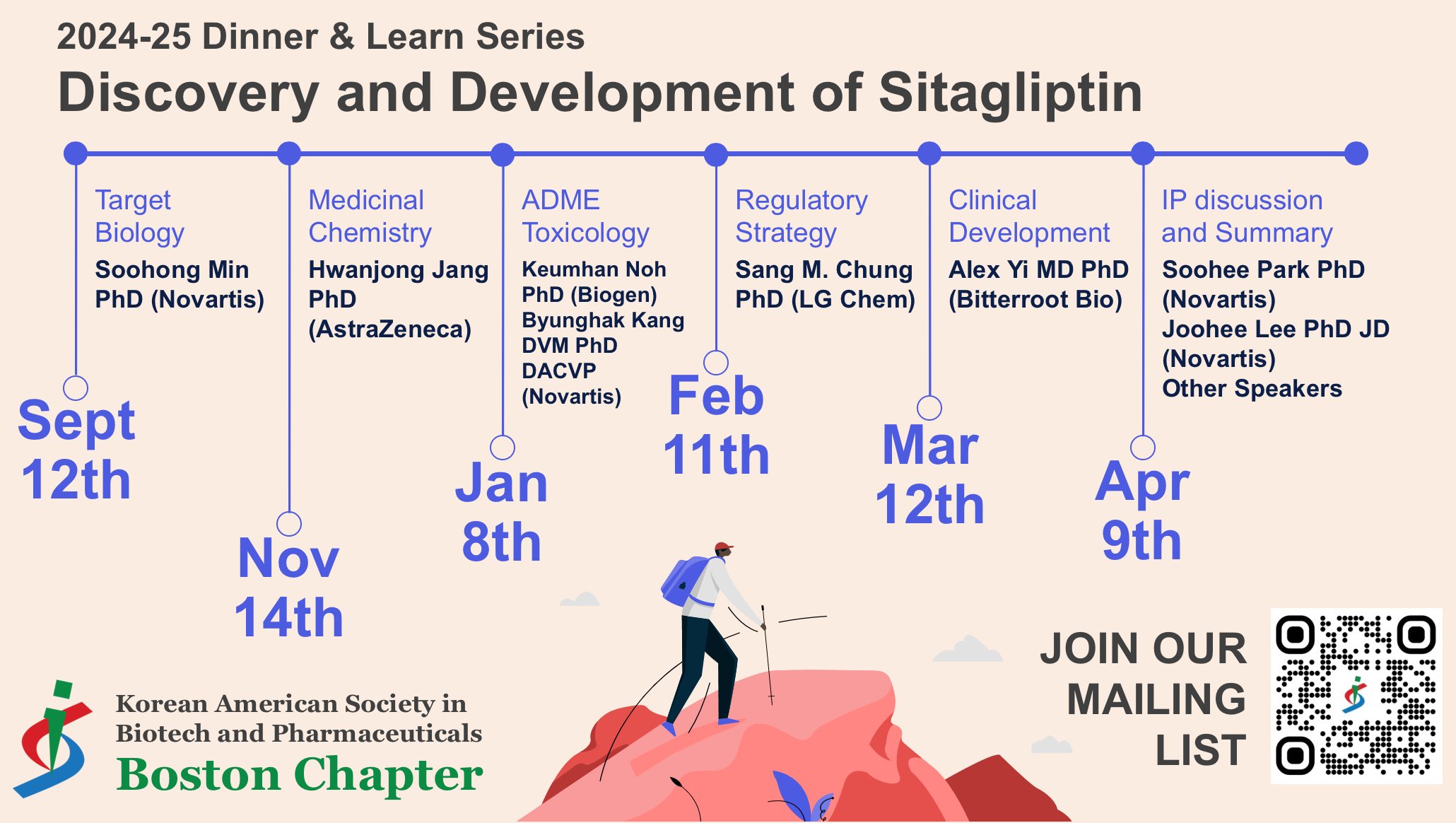 2024-25 Dinner & Learn Series

Discovery and Development of Sitagliptin

Target Biology
Soohong Min PhD (Novartis)

Sept 12th

Medicinal Chemistry
Hwanjong Jang PhD (AstraZeneca)

Nov 14th

ADME Toxicology
Keumhan Noh PhD (Biogen)
Byunghak Kang DVM PhD DACVP (Novartis)

Jan 8th

Regulatory Strategy
Sang M. Chung PhD (LG Chem)

Feb 11th

Clinical Development
Alex Yi MD PhD (Bitterroot Bio)

Mar 12th

IP discussion and Summary
Soohee Park PhD (Novartis)
Joohee Lee PhD JD (Novartis)
Other Speakers

Apr 9th

Korean American Society in Biotech and Pharmaceuticals
Boston Chapter

JOIN OUR MAILING LIST